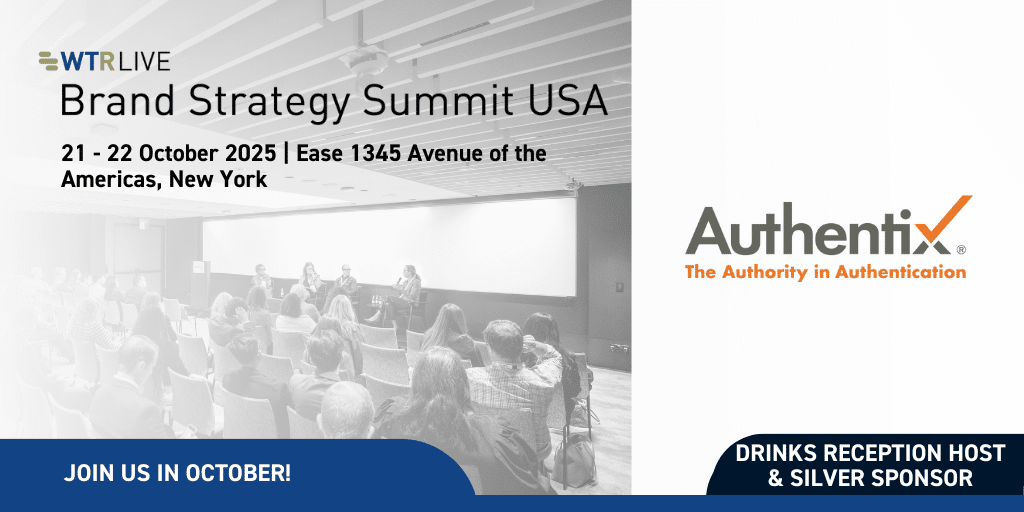 WTR LIVE
Brand Strategy Summit USA

21 - 22 October 2025 | Ease 1345 Avenue of the Americas, New York

Authentix®
The Authority in Authentication

JOIN US IN OCTOBER!

DRINKS RECEPTION HOST & SILVER SPONSOR